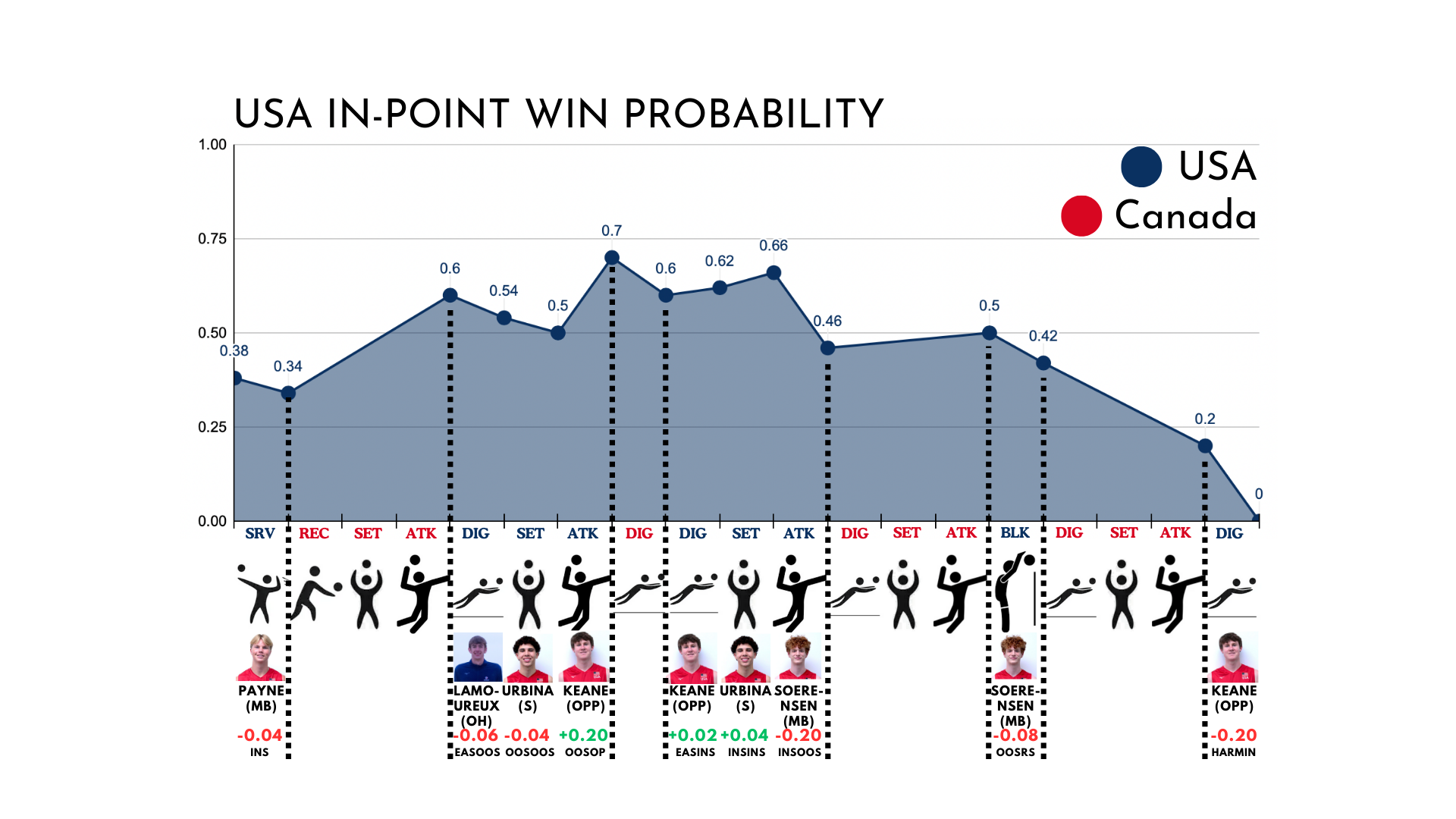 USA IN-POINT WIN PROBABILITY

USA
Canada

1.00
0.75
0.50
0.25
0.00

0.38 0.34 0.6 0.54 0.5 0.7 0.6 0.62 0.66 0.46 0.5 0.42 0.2 0

SRV REC SET ATK DIG SET ATK DIG DIG SET ATK DIG SET ATK BLK DIG SET ATK DIG

PAYNE (MB) -0.04 INS

LAMOUREUX (OH) -0.06 EASOOS

URBINA (S) -0.04 OOSOOS

KEANE (OPP) +0.20 OOSOP

KEANE (OPP) +0.02 EASINS

URBINA (S) +0.04 INSINS

SOERENSEN (MB) -0.20 INSOOS

SOERENSEN (MB) -0.08 OOSRS

KEANE (OPP) -0.20 HARMIN